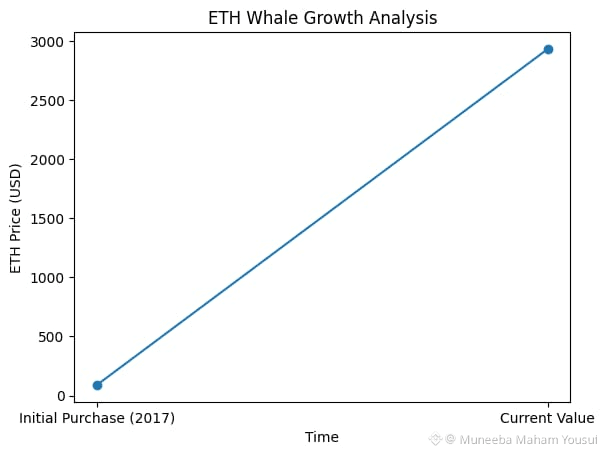 ETH Whale Growth Analysis

ETH Price (USD)

3000
2500
2000
1500
1000
500
0

Initial Purchase (2017)
Current Value

Time

@ Muneeba Maham Yousuf